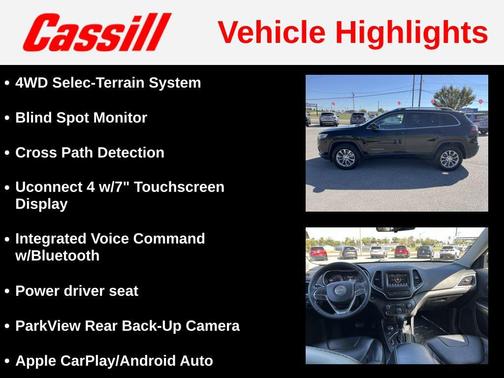 Cassill Vehicle Highlights

• 4WD Selec-Terrain System

• Blind Spot Monitor

• Cross Path Detection

• Uconnect 4 w/7" Touchscreen Display

• Integrated Voice Command w/Bluetooth

• Power driver seat

• ParkView Rear Back-Up Camera

• Apple CarPlay/Android Auto